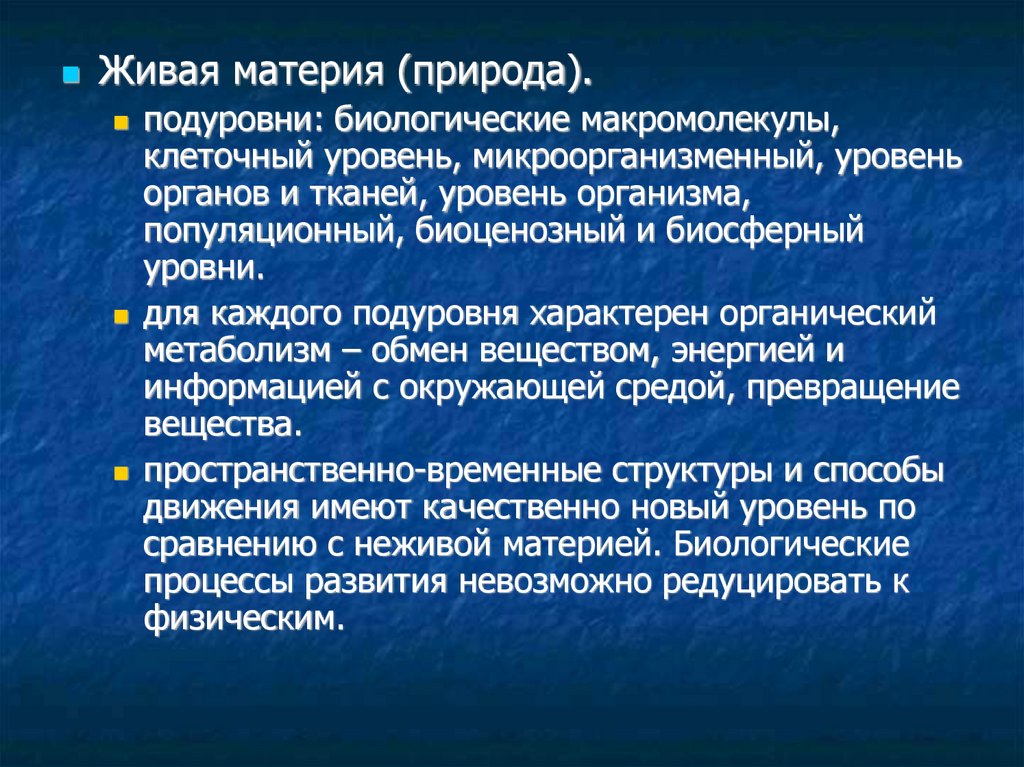 Живая материя (природа).

подуровни: биологические макромолекулы, клеточный уровень, микроорганизменный, уровень органов и тканей, уровень организма, популяционный, биоценозный и биосферный уровни.

для каждого подуровня характерен органический метаболизм – обмен веществом, энергией и информацией с окружающей средой, превращение вещества.

пространственно-временные структуры и способы движения имеют качественно новый уровень по сравнению с неживой материей. Биологические процессы развития невозможно редуцировать к физическим.